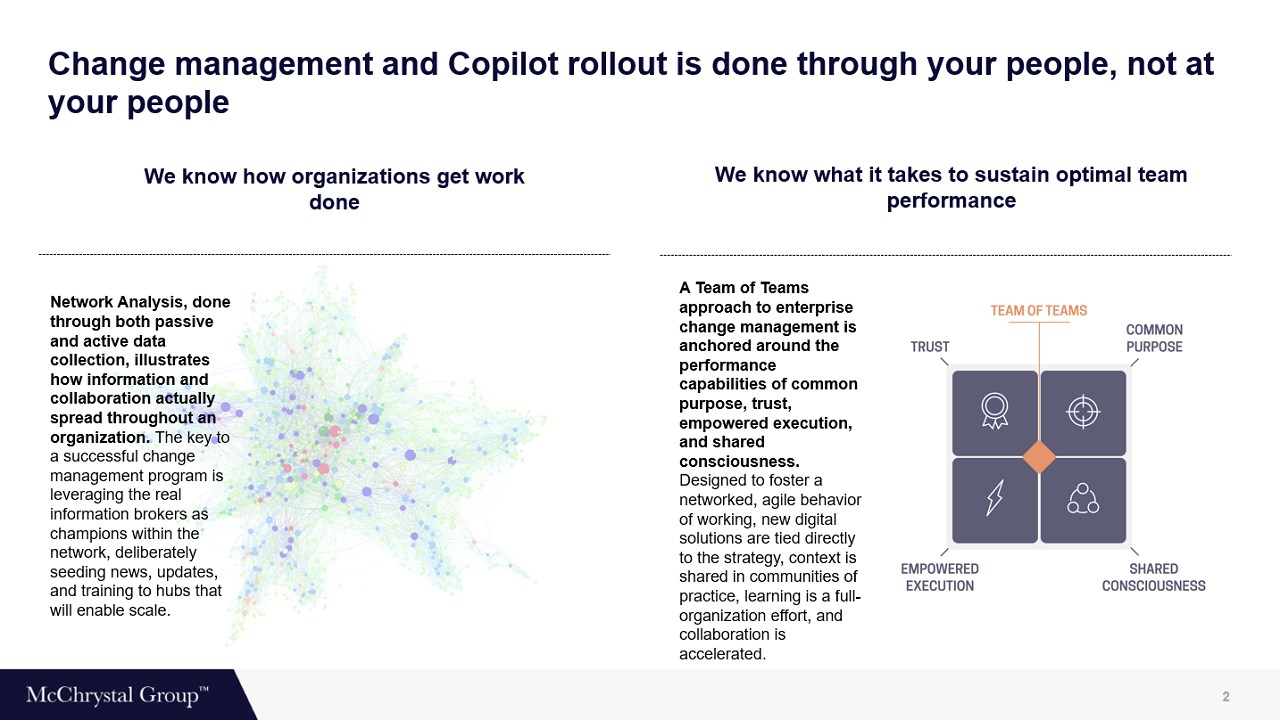 Change management and Copilot rollout is done through your people, not at your people

We know how organizations get work done

Network Analysis, done through both passive and active data collection, illustrates how information and collaboration actually spread throughout an organization. The key to a successful change management program is leveraging the real information brokers as champions within the network, deliberately seeding news, updates, and training to hubs that will enable scale.

We know what it takes to sustain optimal team performance

A Team of Teams approach to enterprise change management is anchored around the performance capabilities of common purpose, trust, empowered execution, and shared consciousness. Designed to foster a networked, agile behavior of working, new digital solutions are tied directly to the strategy, context is shared in communities of practice, learning is a full-organization effort, and collaboration is accelerated.

TEAM OF TEAMS
TRUST
COMMON PURPOSE
EMPOWERED EXECUTION
SHARED CONSCIOUSNESS

McChrystal Group™

2